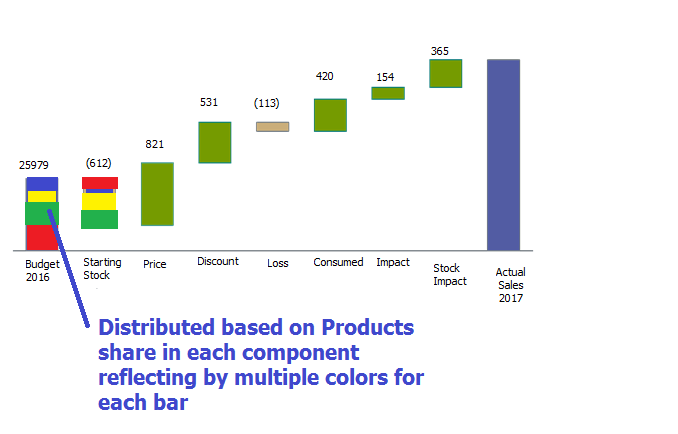 25979
(612)
821
531
(113)
420
154
365

Budget 2016
Starting Stock
Price
Discount
Loss
Consumed
Impact
Stock Impact
Actual Sales 2017

Distributed based on Products share in each component reflecting by multiple colors for each bar